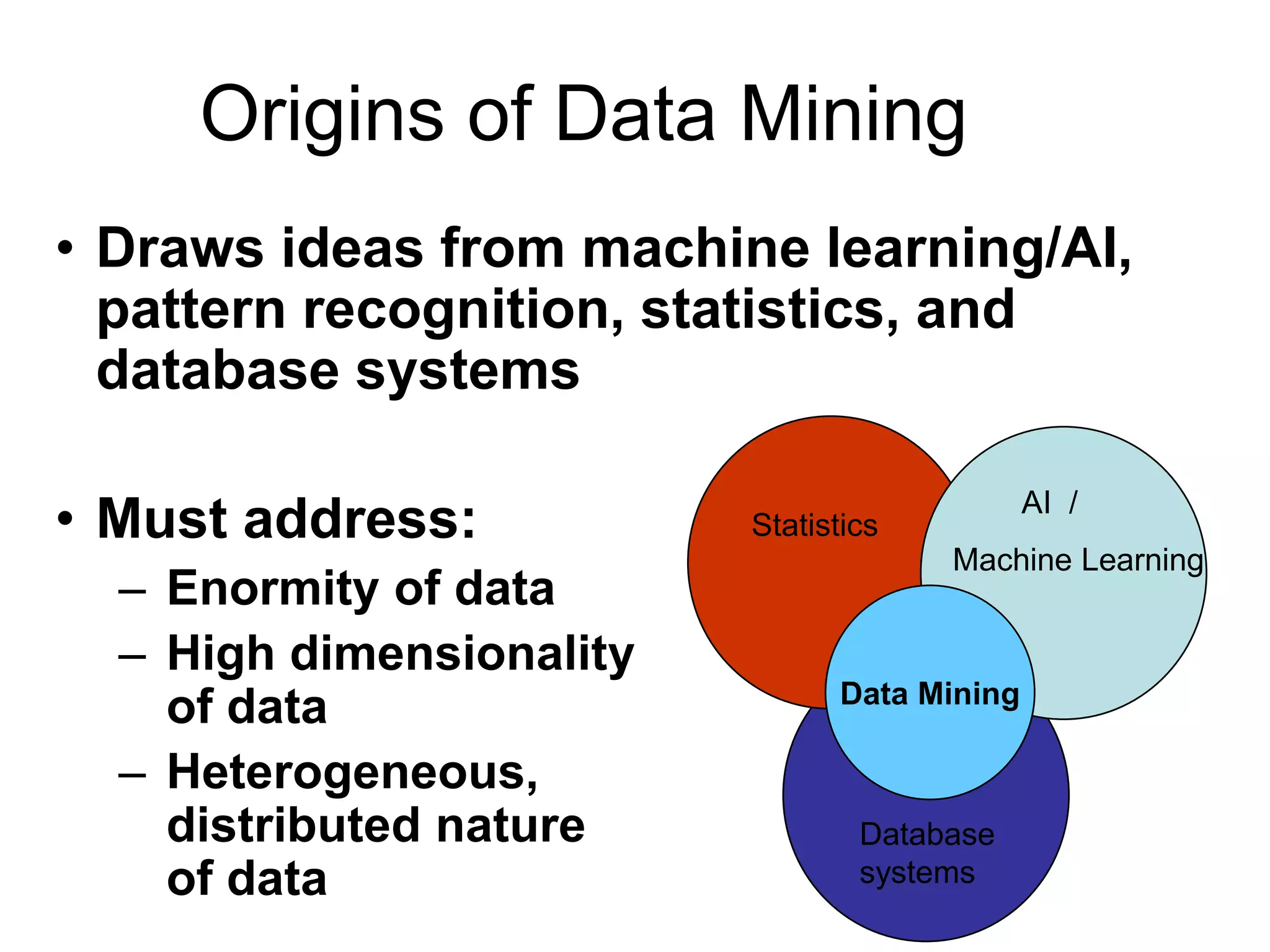 Origins of Data Mining

• Draws ideas from machine learning/AI, pattern recognition, statistics, and database systems

• Must address:
– Enormity of data
– High dimensionality of data
– Heterogeneous, distributed nature of data

Statistics

AI /

Machine Learning

Data Mining

Database systems